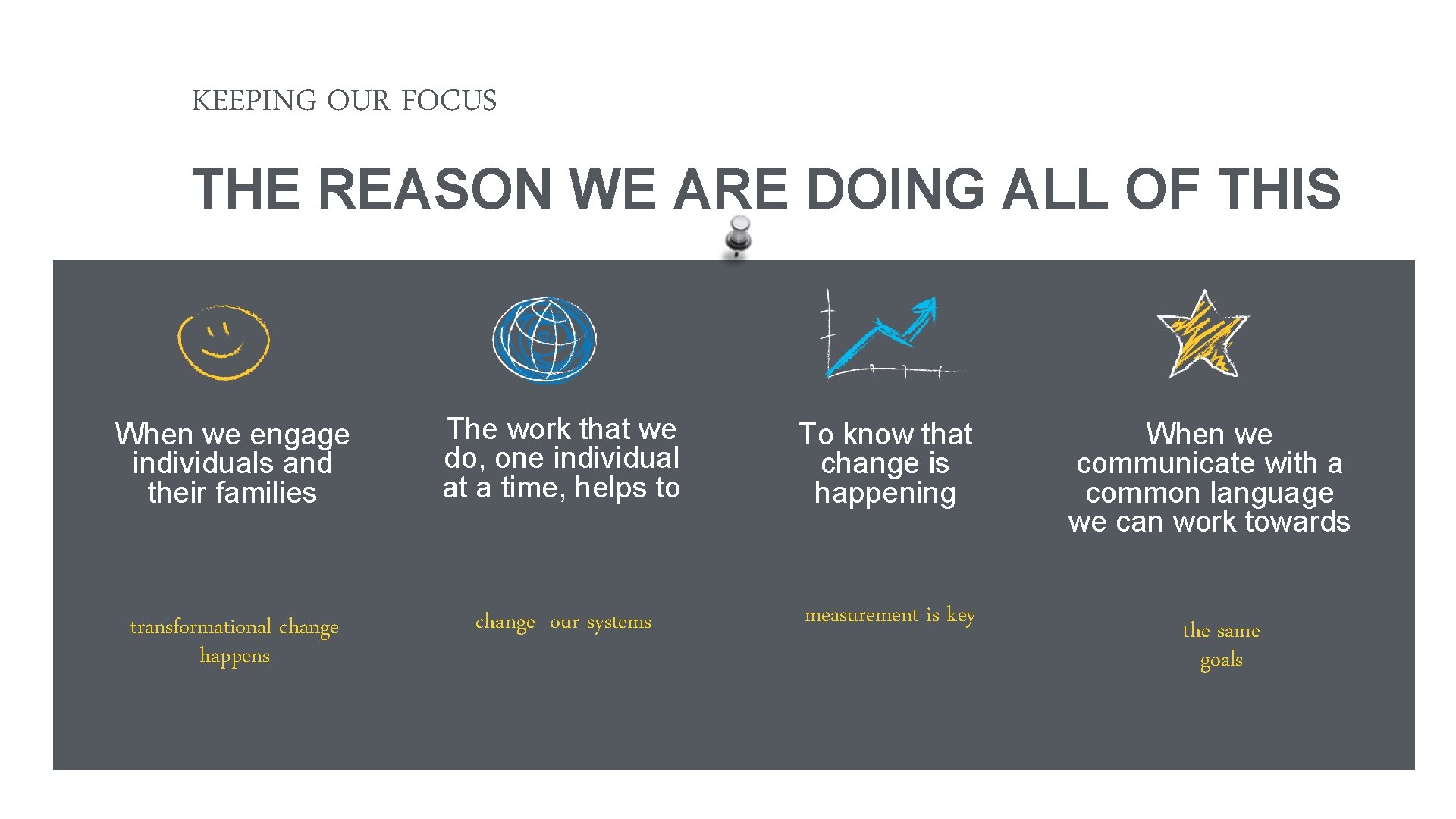 KEEPING OUR FOCUS

THE REASON WE ARE DOING ALL OF THIS

When we engage individuals and their families

transformational change happens

The work that we do, one individual at a time, helps to

change our systems

To know that change is happening

measurement is key

When we communicate with a common language we can work towards

the same goals